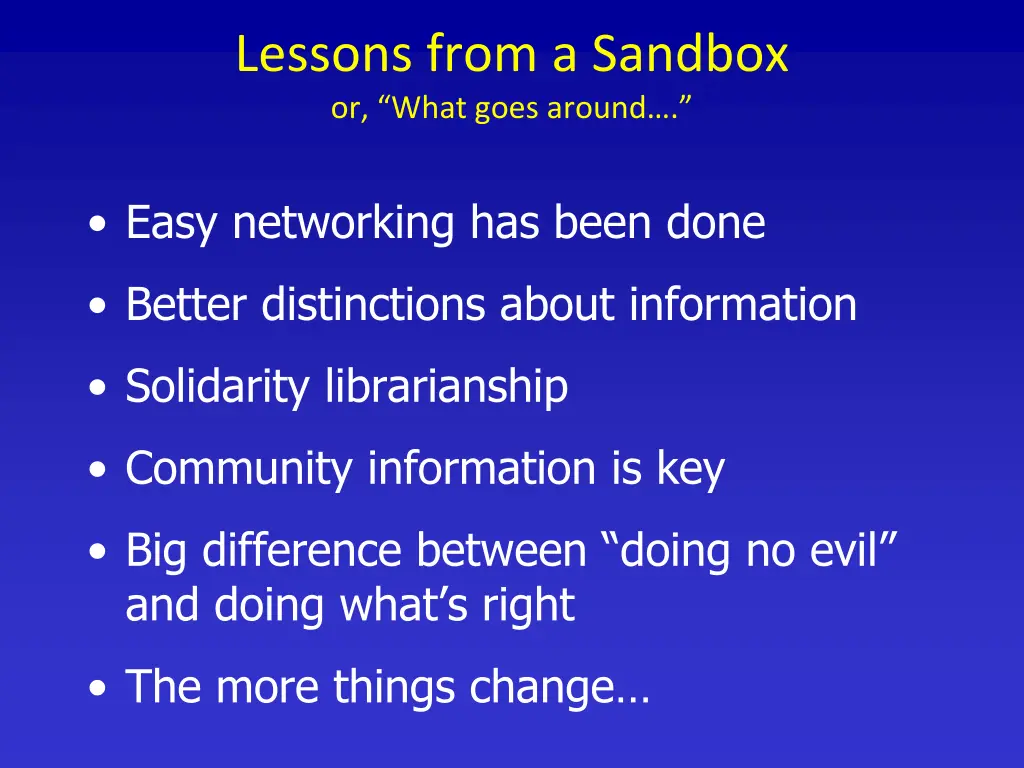 Lessons from a Sandbox
or, “What goes around….”

• Easy networking has been done
• Better distinctions about information
• Solidarity librarianship
• Community information is key
• Big difference between “doing no evil” and doing what’s right
• The more things change…